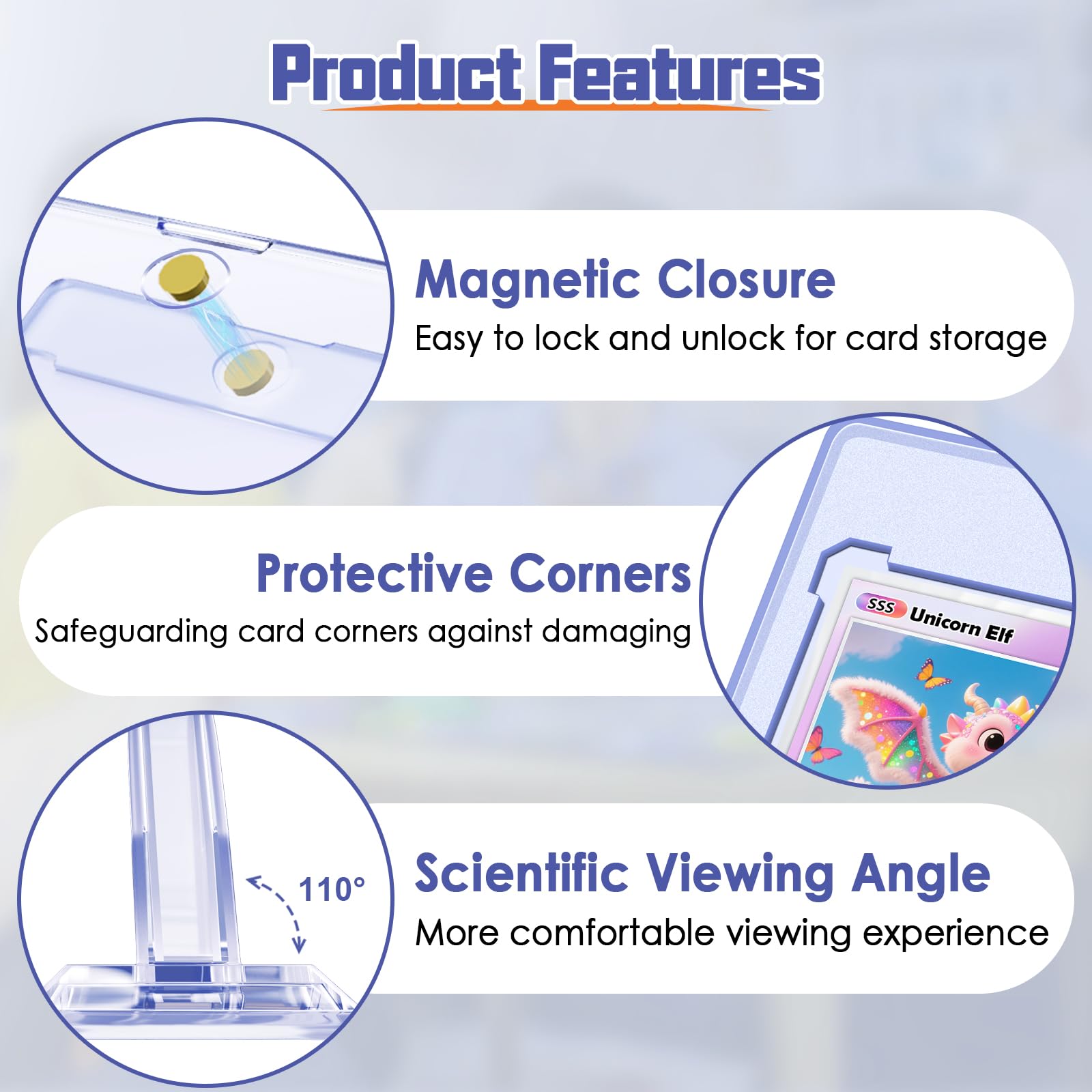 Product Features

Magnetic Closure
Easy to lock and unlock for card storage

Protective Corners
Safeguarding card corners against damaging

SSS Unicorn Elf

110°

Scientific Viewing Angle
More comfortable viewing experience